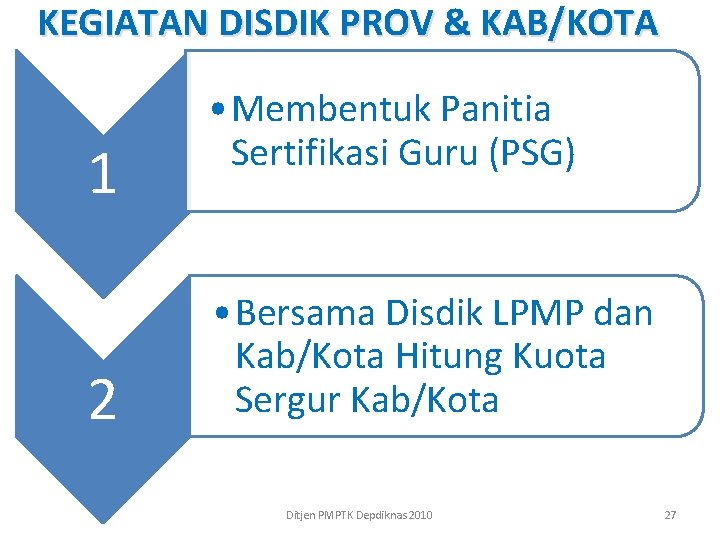 KEGIATAN DISDIK PROV & KAB/KOTA

1

• Membentuk Panitia Sertifikasi Guru (PSG)

2

• Bersama Disdik LPMP dan Kab/Kota Hitung Kuota Sergur Kab/Kota

Ditjen PMPTK Depdiknas 2010

27